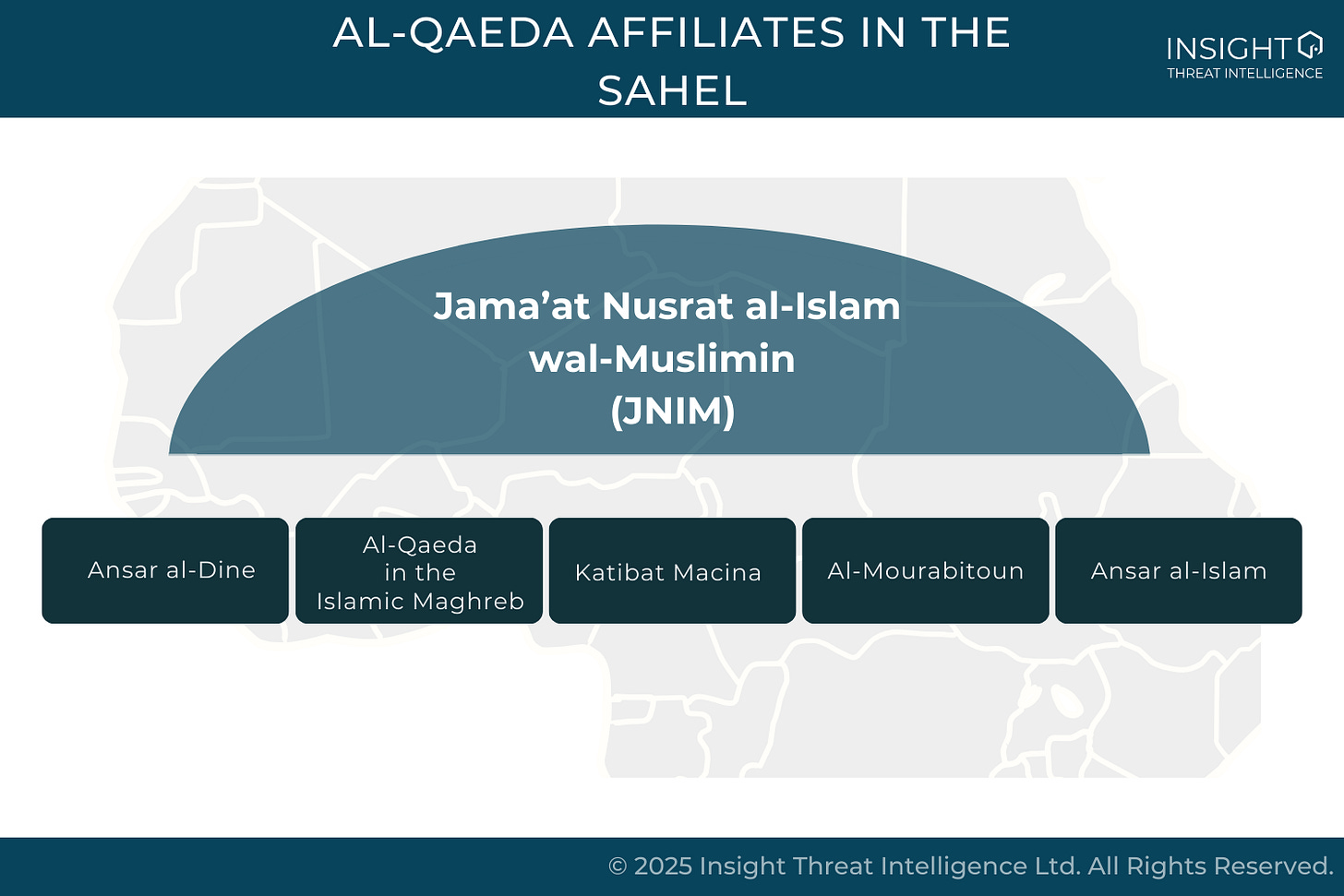 AL-QAEDA AFFILIATES IN THE SAHEL

INSIGHT
THREAT INTELLIGENCE

Jama'at Nusrat al-Islam wal-Muslimin (JNIM)

Ansar al-Dine

Al-Qaeda in the Islamic Maghreb

Katibat Macina

Al-Mourabitoun

Ansar al-Islam

© 2025 Insight Threat Intelligence Ltd. All Rights Reserved.